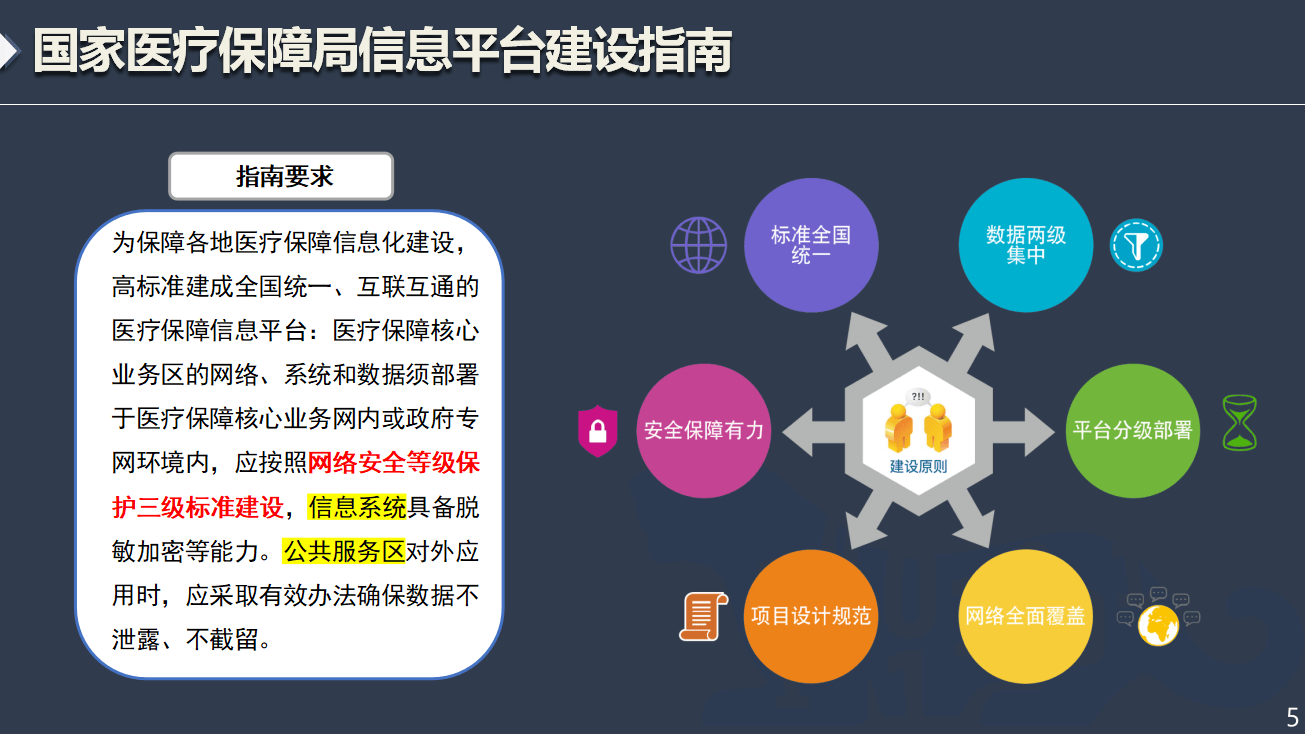 国家医疗保障局信息平台建设指南

指南要求

为保障各地医疗保障信息化建设，高标准建成全国统一、互联互通的医疗保障信息平台：医疗保障核心业务区的网络、系统和数据须部署于医疗保障核心业务网内或政府专网环境内，应按照网络安全等级保护三级标准建设，信息系统具备脱敏加密等能力。公共服务区对外应用时，应采取有效办法确保数据不泄露、不截留。

标准全国统一

数据两级集中

安全保障有力

?!!

建设原则

平台分级部署

项目设计规范

网络全面覆盖

5